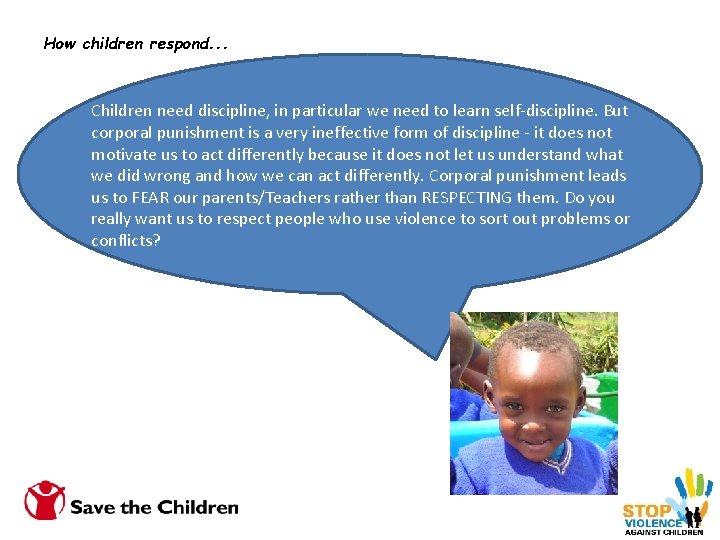 How children respond...

Children need discipline, in particular we need to learn self-discipline. But corporal punishment is a very ineffective form of discipline - it does not motivate us to act differently because it does not let us understand what we did wrong and how we can act differently. Corporal punishment leads us to FEAR our parents/Teachers rather than RESPECTING them. Do you really want us to respect people who use violence to sort out problems or conflicts?

Save the Children

STOP VIOLENCE AGAINST CHILDREN